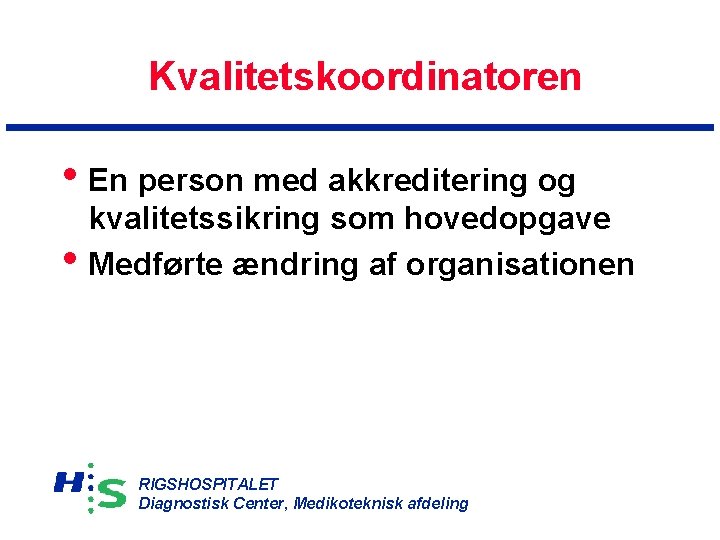 Kvalitetskoordinatoren

• En person med akkreditering og kvalitetssikring som hovedopgave
• Medførte ændring af organisationen

H:S
RIGSHOSPITALET
Diagnostisk Center, Medikoteknisk afdeling